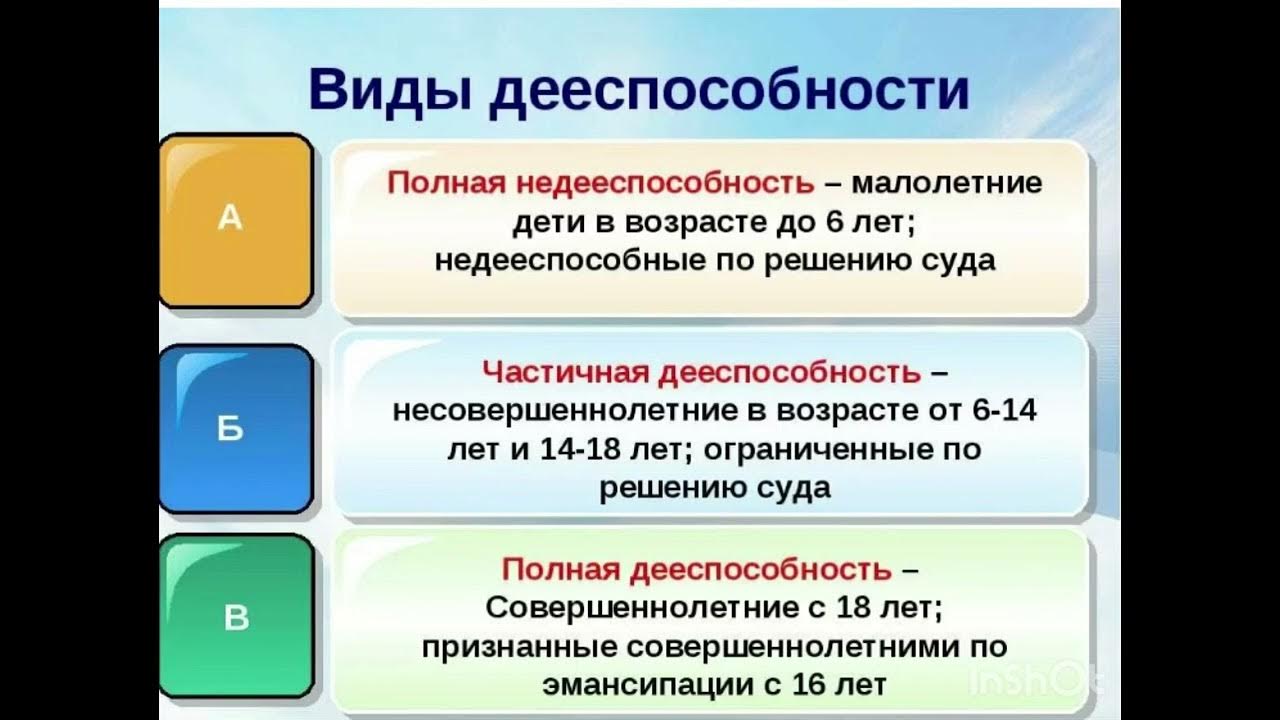 Виды дееспособности

А

Полная недееспособность – малолетние дети в возрасте до 6 лет; недееспособные по решению суда

Б

Частичная дееспособность – несовершеннолетние в возрасте от 6-14 лет и 14-18 лет; ограниченные по решению суда

В

Полная дееспособность – Совершеннолетние с 18 лет; признанные совершеннолетними по эмансипации с 16 лет

InShOt